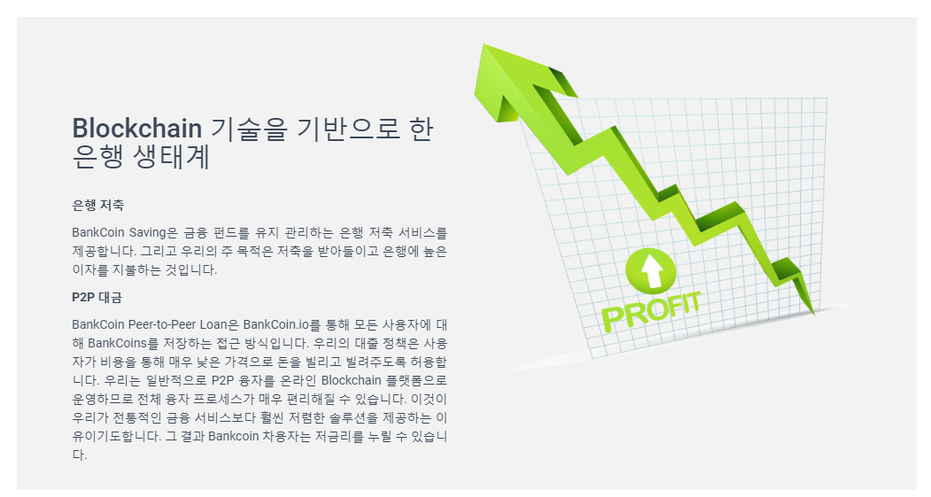 Blockchain 기술을 기반으로 한 은행 생태계

은행 저축

BankCoin Saving은 금융 펀드를 유지 관리하는 은행 저축 서비스를 제공합니다. 그리고 우리의 주 목적은 저축을 받아들이고 은행에 높은 이자를 지불하는 것입니다.

P2P 대금

BankCoin Peer-to-Peer Loan은 BankCoin.io를 통해 모든 사용자에 대해 BankCoins를 저장하는 접근 방식입니다. 우리의 대출 정책은 사용자가 비용을 통해 매우 낮은 가격으로 돈을 빌리고 빌려주도록 허용합니다. 우리는 일반적으로 P2P 융자를 온라인 Blockchain 플랫폼으로 운영하므로 전체 융자 프로세스가 매우 편리해질 수 있습니다. 이것이 우리가 전통적인 금융 서비스보다 훨씬 저렴한 솔루션을 제공하는 이유이기도합니다. 그 결과 Bankcoin 차용자는 저금리를 누릴 수 있습니다.

PROFIT